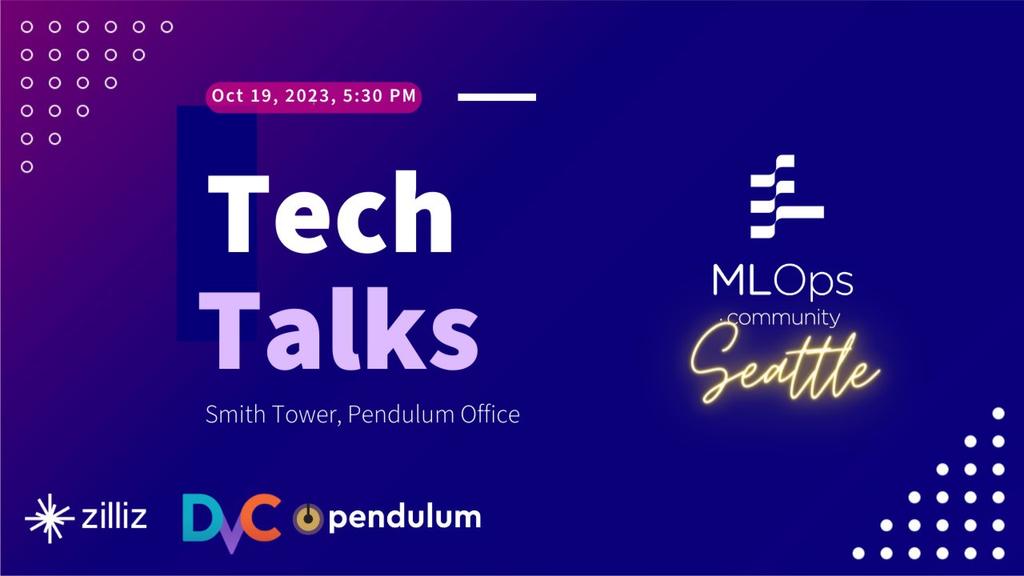 Oct 19, 2023, 5:30 PM

Tech Talks

Smith Tower, Pendulum Office

MLOps
.community
Seattle

zilliz DVC pendulum